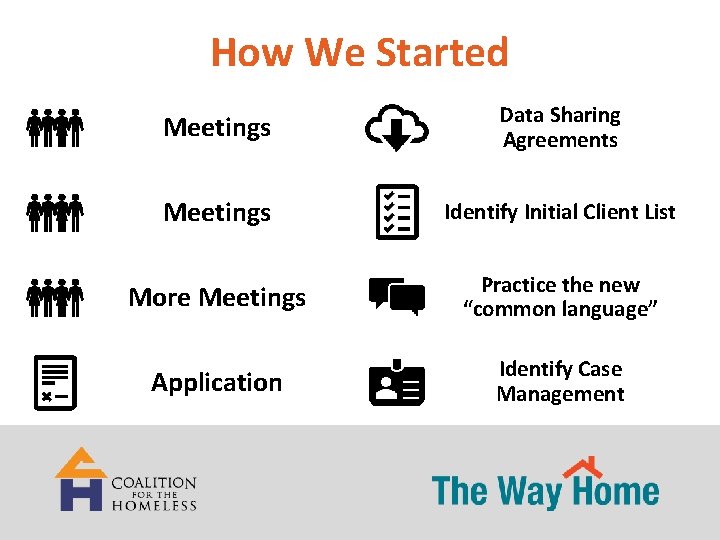 How We Started

Meetings

Meetings

More Meetings

Application

Data Sharing Agreements

Identify Initial Client List

Practice the new "common language"

Identify Case Management

COALITION FOR THE HOMELESS

The Way Home